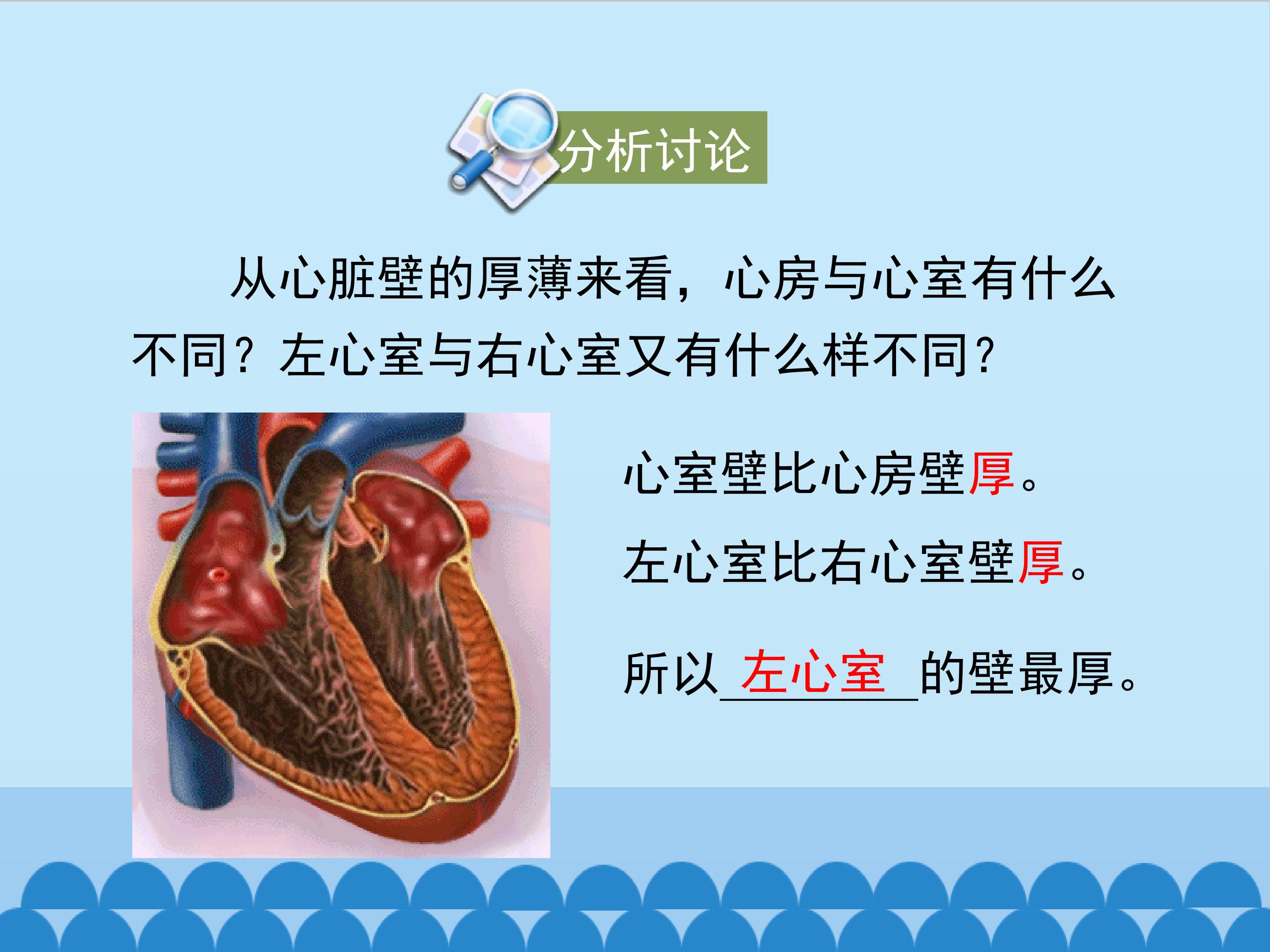 分析讨论

从心脏壁的厚薄来看，心房与心室有什么不同？左心室与右心室又有什么样不同？

心室壁比心房壁厚。

左心室比右心室壁厚。

所以 左心室 的壁最厚。